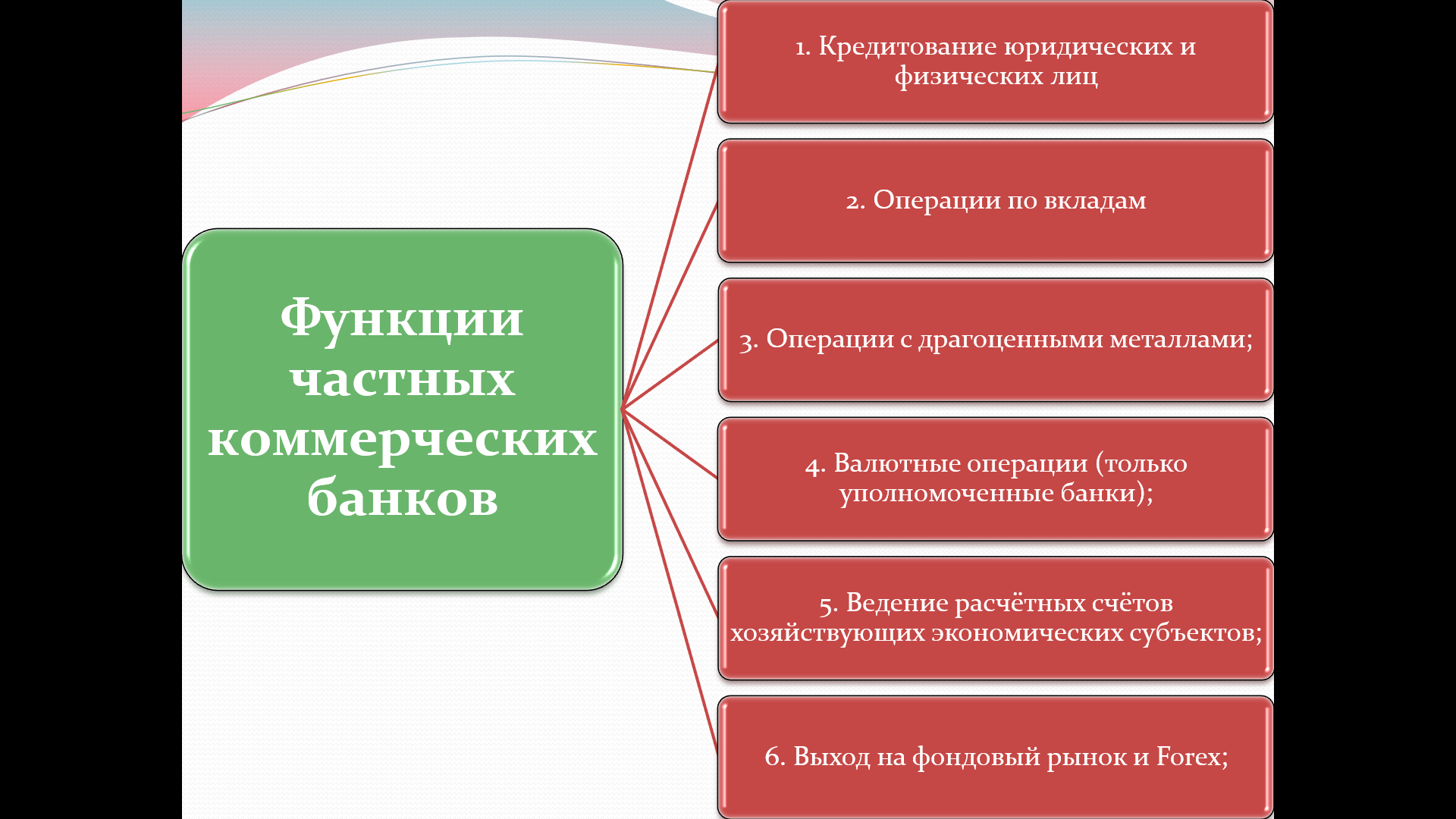 Функции частных коммерческих банков

1. Кредитование юридических и физических лиц

2. Операции по вкладам

3. Операции с драгоценными металлами;

4. Валютные операции (только уполномоченные банки);

5. Ведение расчётных счётов хозяйствующих экономических субъектов;

6. Выход на фондовый рынок и Forex;